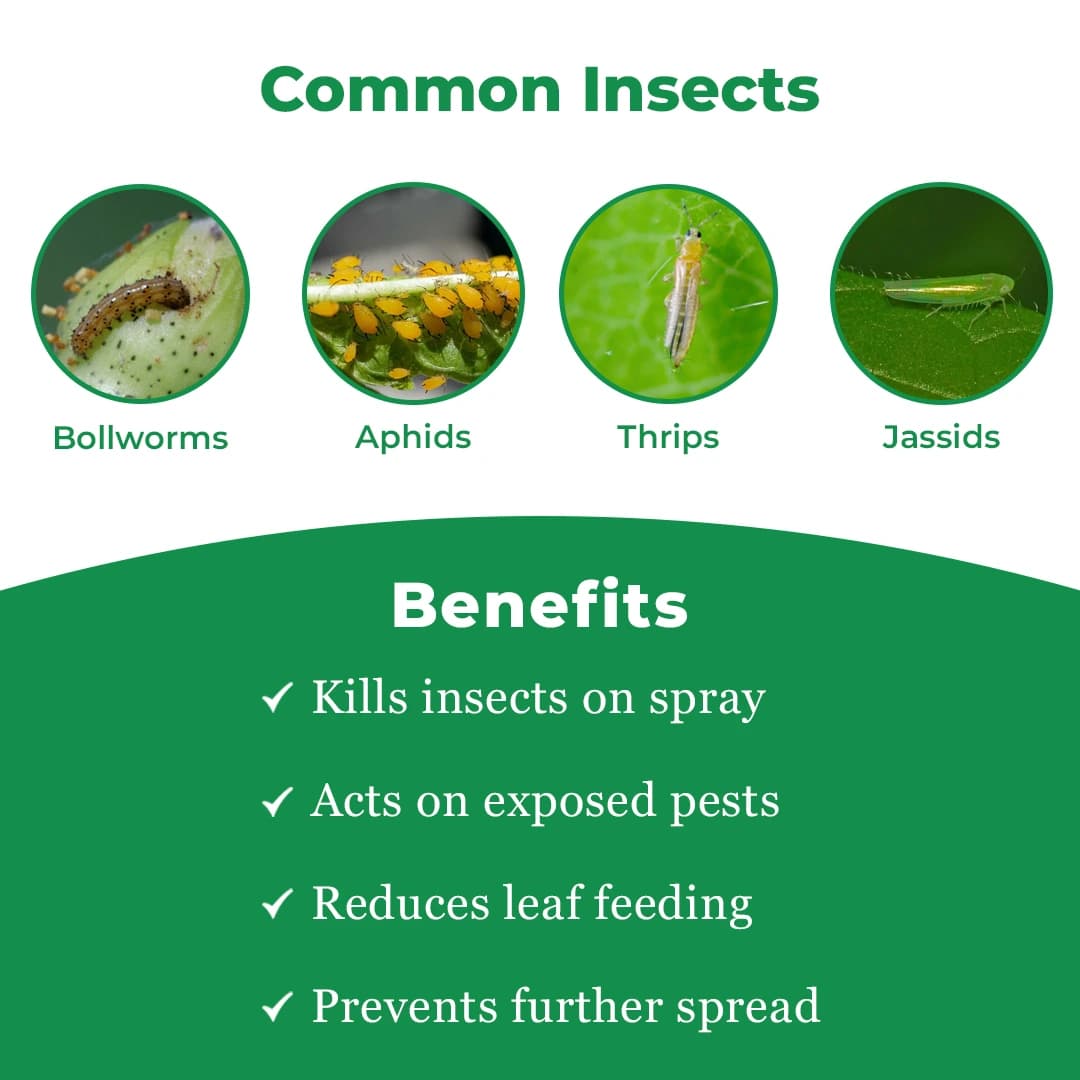 Common Insects

Bollworms

Aphids

Thrips

Jassids

Benefits

✓ Kills insects on spray

✓ Acts on exposed pests

✓ Reduces leaf feeding

✓ Prevents further spread